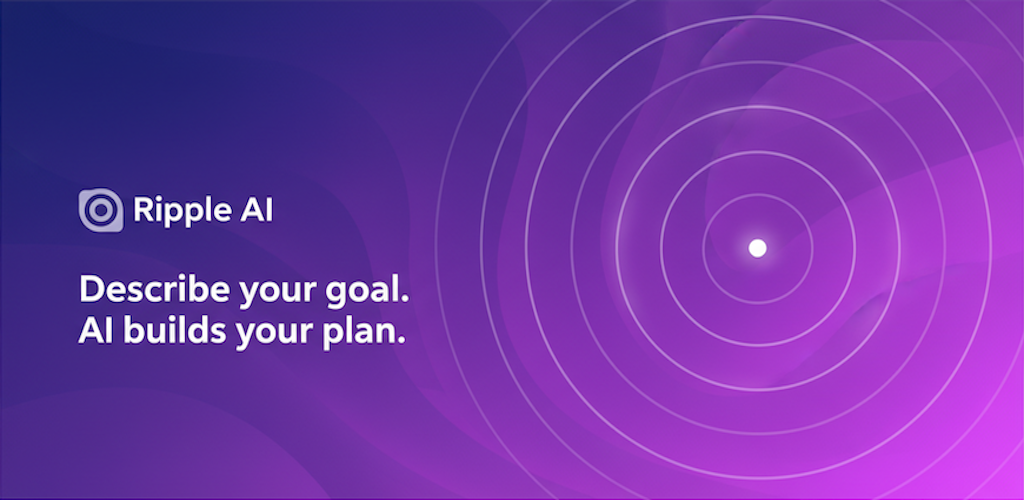 Ripple AI

Describe your goal.
AI builds your plan.